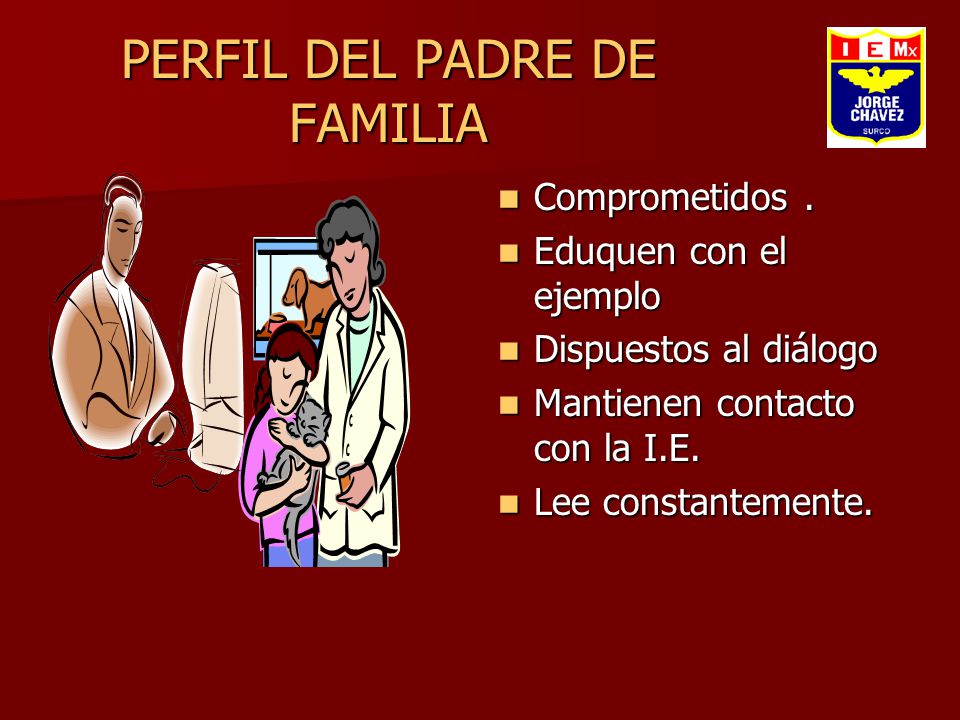 PERFIL DEL PADRE DE FAMILIA

I E Mx
JORGE CHAVEZ
SURCO

- Comprometidos .
- Eduquen con el ejemplo
- Dispuestos al diálogo
- Mantienen contacto con la I.E.
- Lee constantemente.